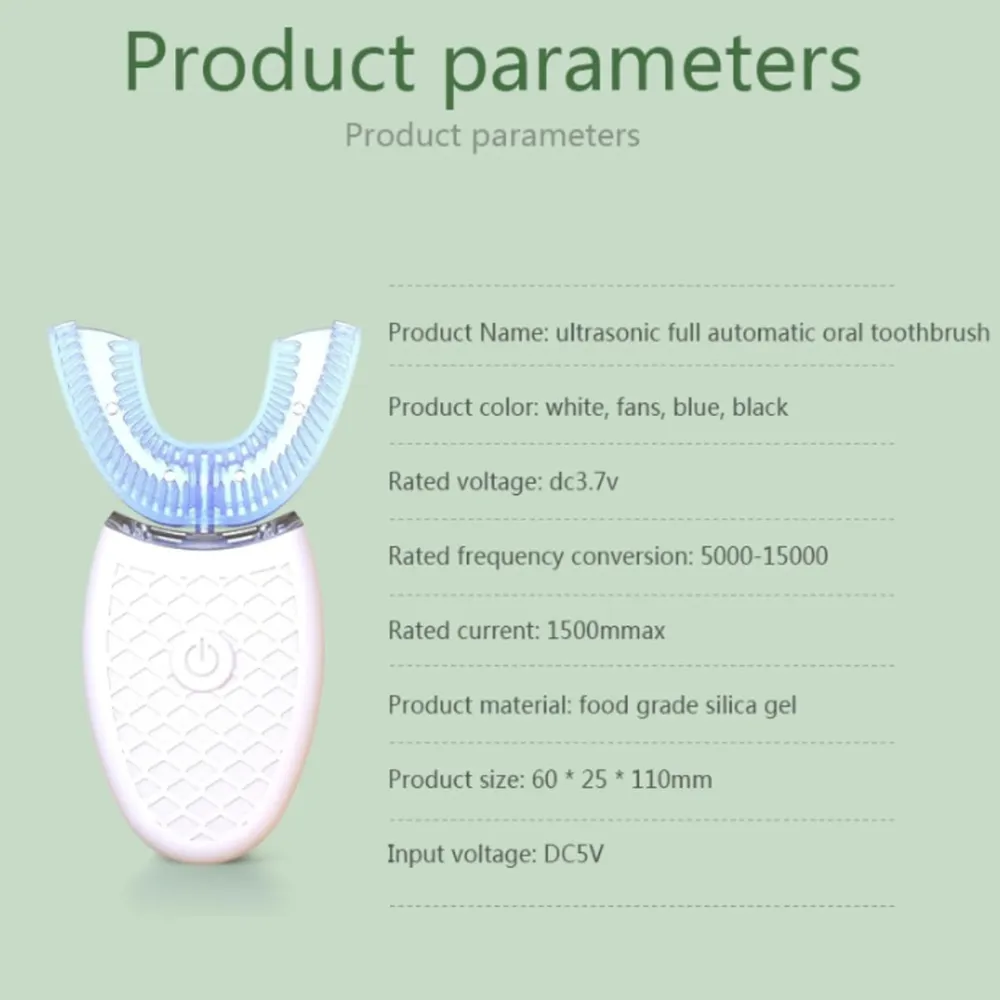 Product parameters

Product parameters

Product Name: ultrasonic full automatic oral toothbrush

Product color: white, fans, blue, black

Rated voltage: dc3.7v

Rated frequency conversion: 5000-15000

Rated current: 1500mmax

Product material: food grade silica gel

Product size: 60 * 25 * 110mm

Input voltage: DC5V